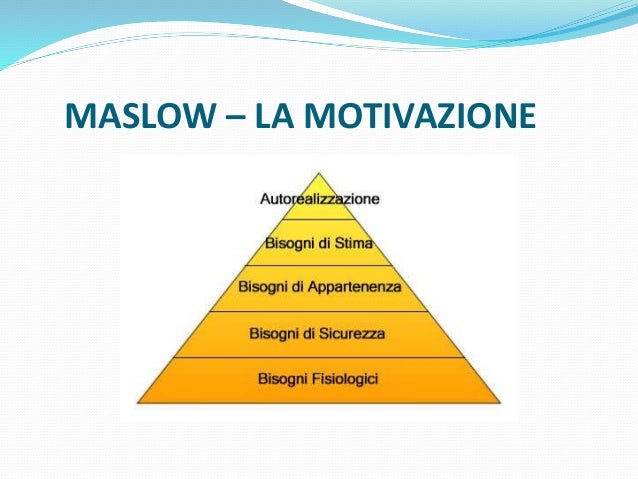 MASLOW – LA MOTIVAZIONE

Autorealizzazione

Bisogni di Stima

Bisogni di Appartenenza

Bisogni di Sicurezza

Bisogni Fisiologici